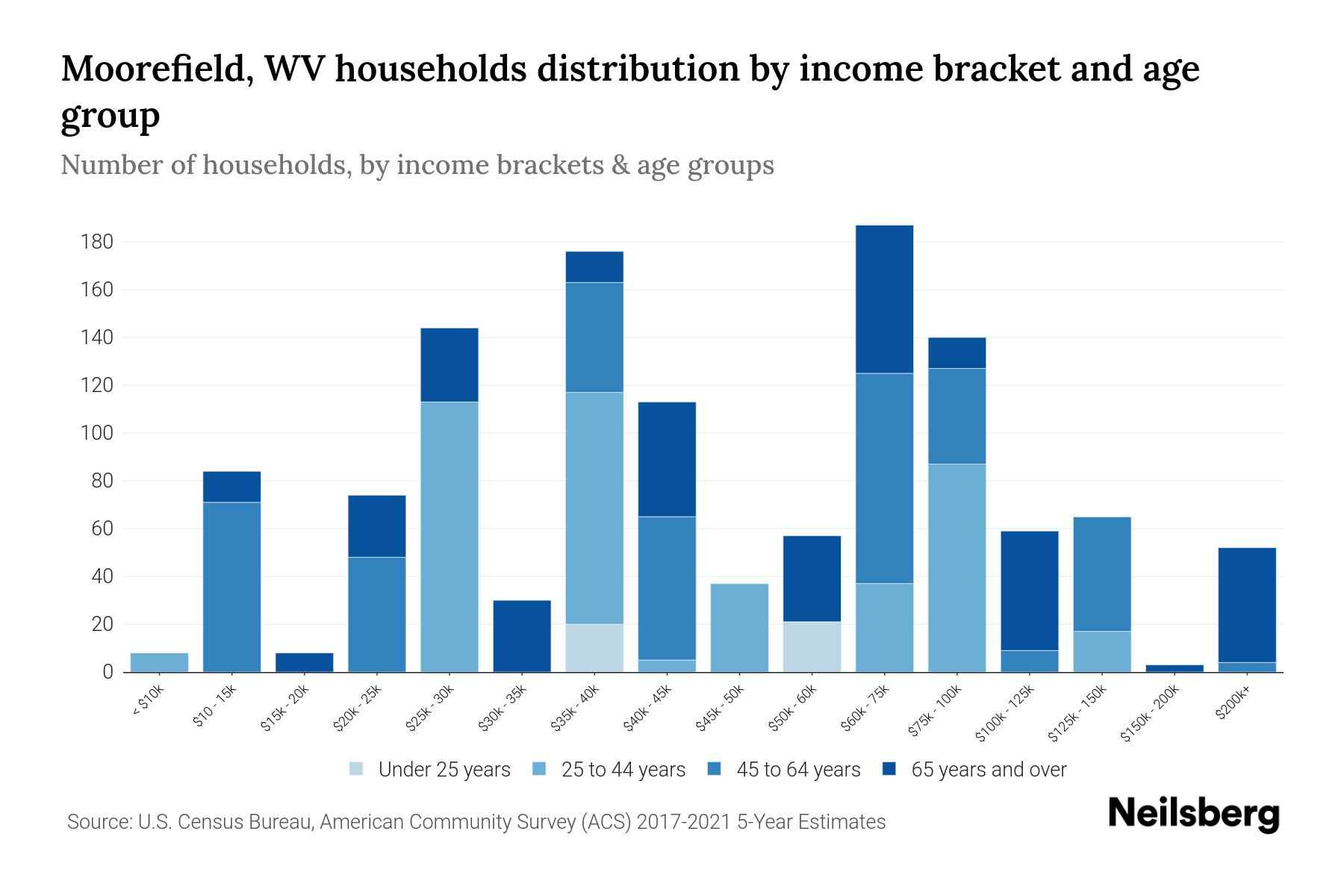 Moorefield, WV households distribution by income bracket and age group

Number of households, by income brackets & age groups

180
160
140
120
100
80
60
40
20
0

< $10k
$10 - 15k
$15k - 20k
$20k - 25k
$25k - 30k
$30k - 35k
$35k - 40k
$40k - 45k
$45k - 50k
$50k - 60k
$60k - 75k
$75k - 100k
$100k - 125k
$125k - 150k
$150k - 200k
$200k+

Under 25 years
25 to 44 years
45 to 64 years
65 years and over

Source: U.S. Census Bureau, American Community Survey (ACS) 2017-2021 5-Year Estimates

Neilsberg